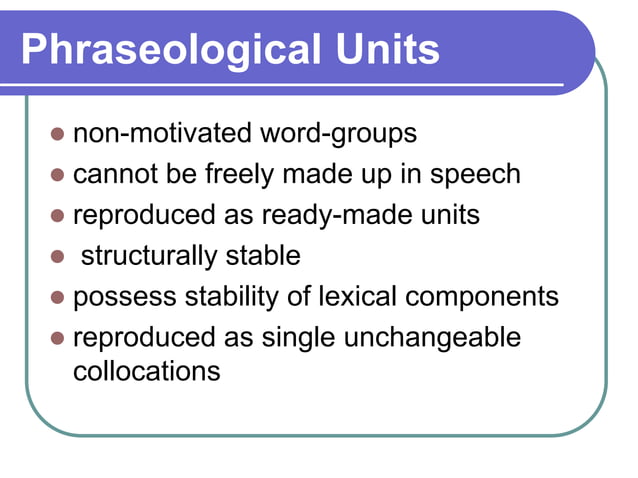 Phraseological Units

- non-motivated word-groups
- cannot be freely made up in speech
- reproduced as ready-made units
- structurally stable
- possess stability of lexical components
- reproduced as single unchangeable collocations